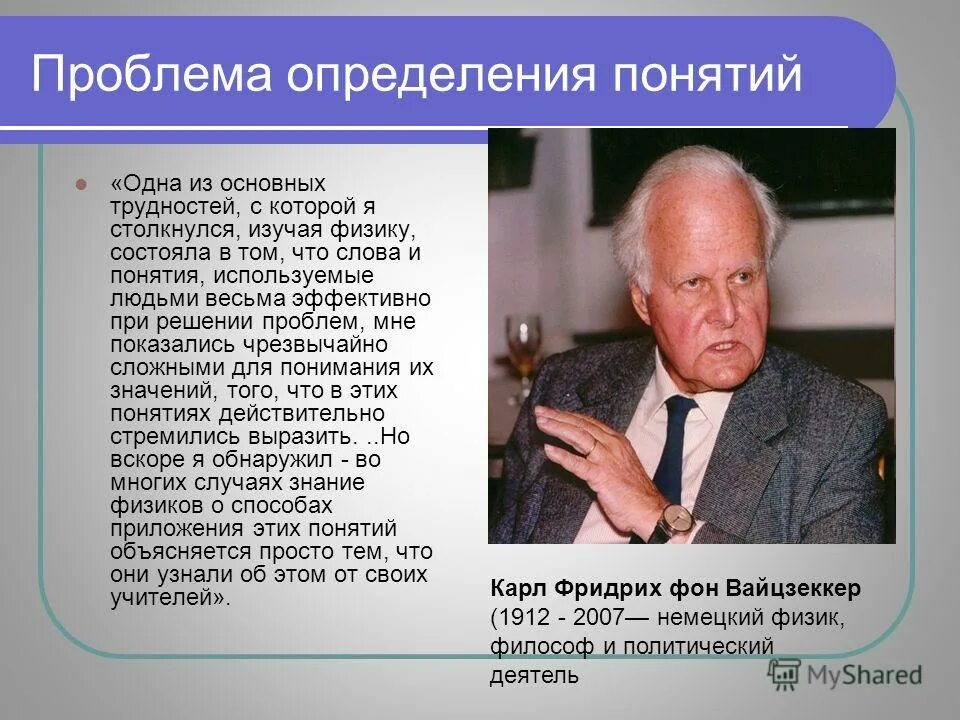 Проблема определения понятий

«Одна из основных трудностей, с которой я столкнулся, изучая физику, состояла в том, что слова и понятия, используемые людьми весьма эффективно при решении проблем, мне показались чрезвычайно сложными для понимания их значений, того, что в этих понятиях действительно стремились выразить. ..Но вскоре я обнаружил - во многих случаях знание физиков о способах приложения этих понятий объясняется просто тем, что они узнали об этом от своих учителей».

Карл Фридрих фон Вайцзеккер
(1912 - 2007— немецкий физик, философ и политический деятель

MyShared